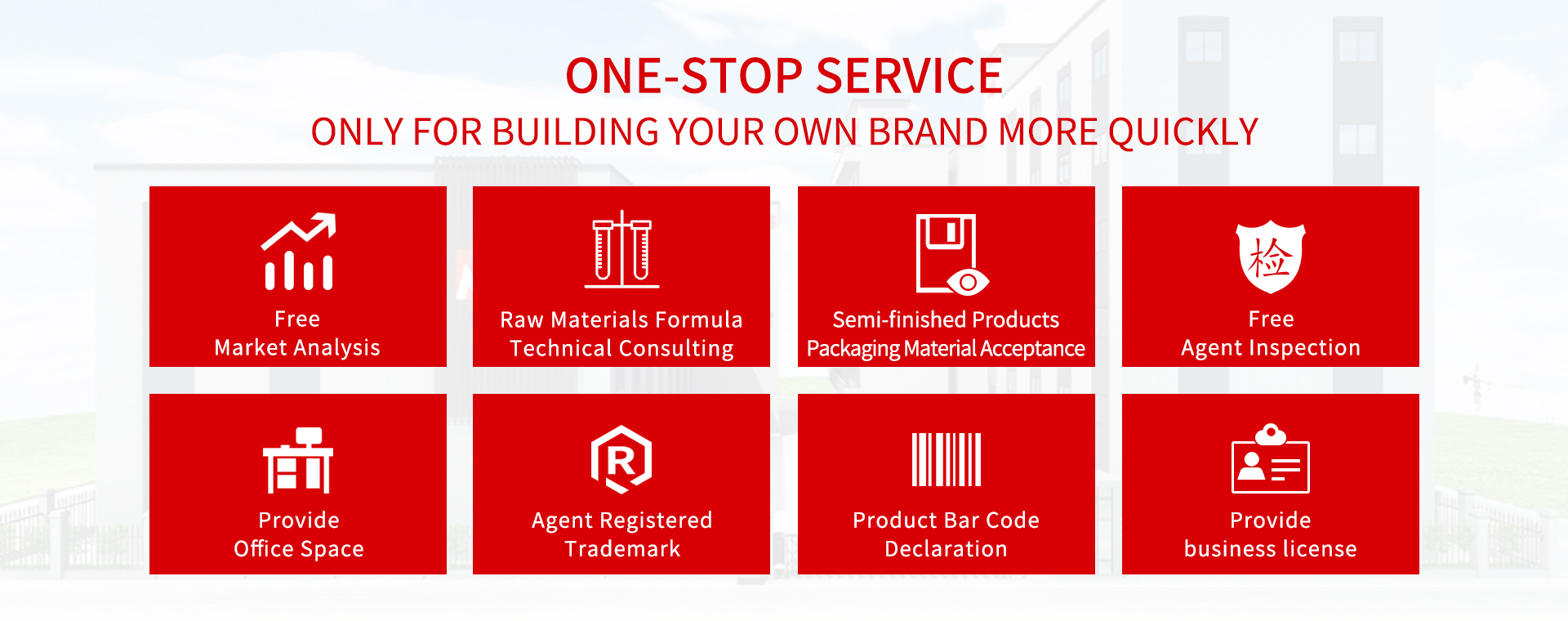 ONE-STOP SERVICE
ONLY FOR BUILDING YOUR OWN BRAND MORE QUICKLY

Free
Market Analysis

Raw Materials Formula
Technical Consulting

Semi-finished Products
Packaging Material Acceptance

检

Free
Agent Inspection

Provide
Office Space

R

Agent Registered
Trademark

Product Bar Code
Declaration

Provide
business license